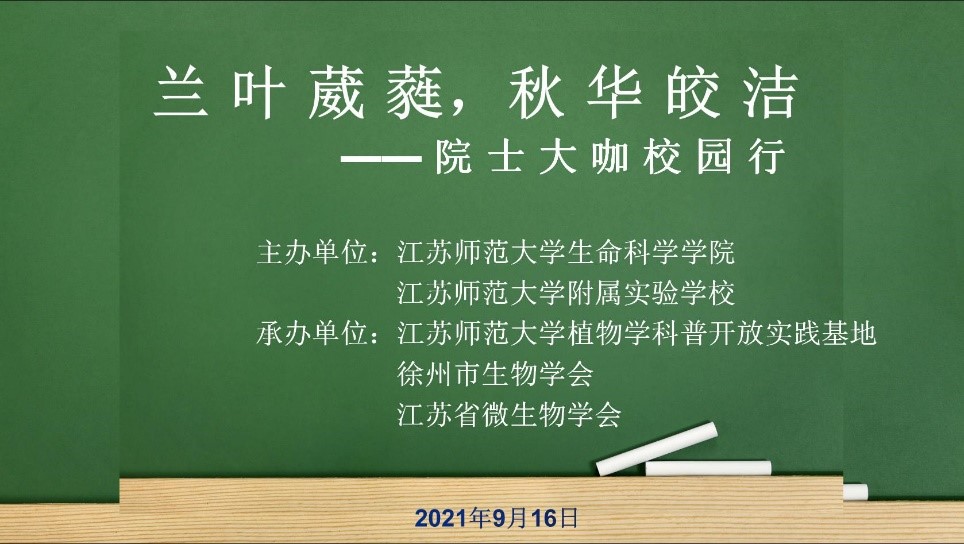 兰叶葳蕤，秋华皎洁

——院士大咖校园行

主办单位：江苏师范大学生命科学学院
江苏师范大学附属实验学校
承办单位：江苏师范大学植物学科普开放实践基地
徐州市生物学会
江苏省微生物学会

2021年9月16日